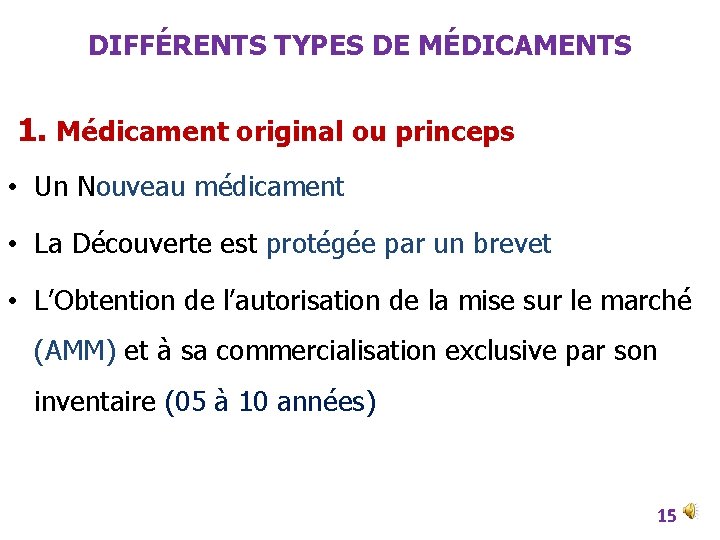 DIFFÉRENTS TYPES DE MÉDICAMENTS

1. Médicament original ou princeps

• Un Nouveau médicament

• La Découverte est protégée par un brevet

• L'Obtention de l'autorisation de la mise sur le marché (AMM) et à sa commercialisation exclusive par son inventaire (05 à 10 années)

15